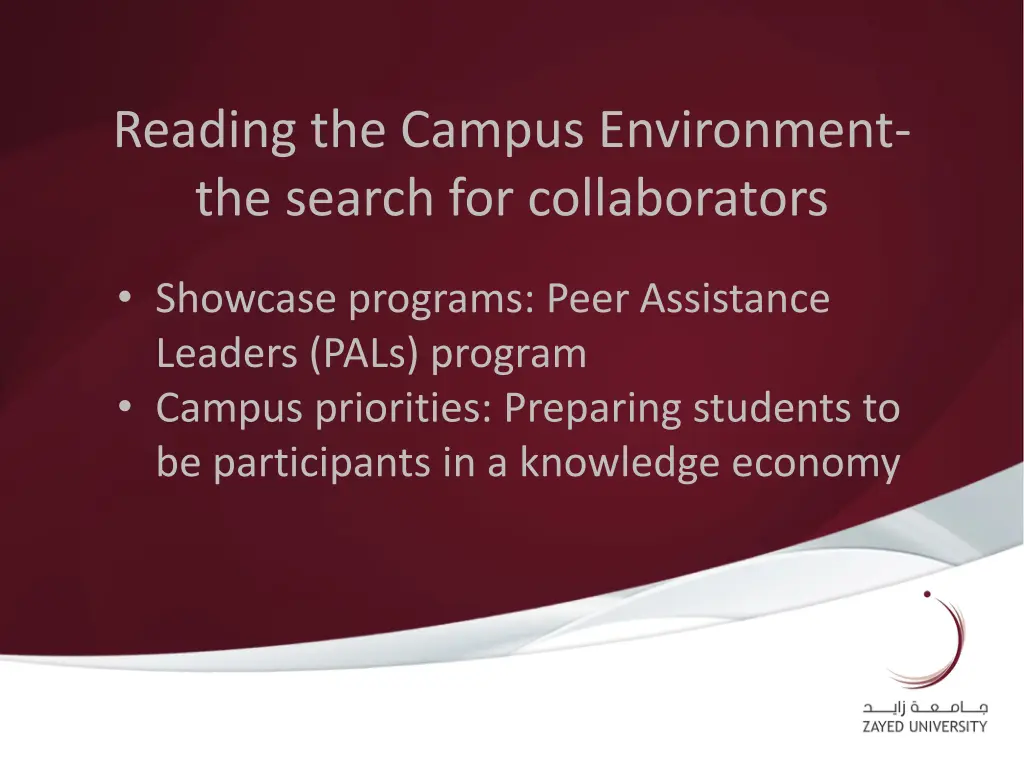 Reading the Campus Environment- the search for collaborators

• Showcase programs: Peer Assistance Leaders (PALs) program
• Campus priorities: Preparing students to be participants in a knowledge economy

جامعة زايد
ZAYED UNIVERSITY